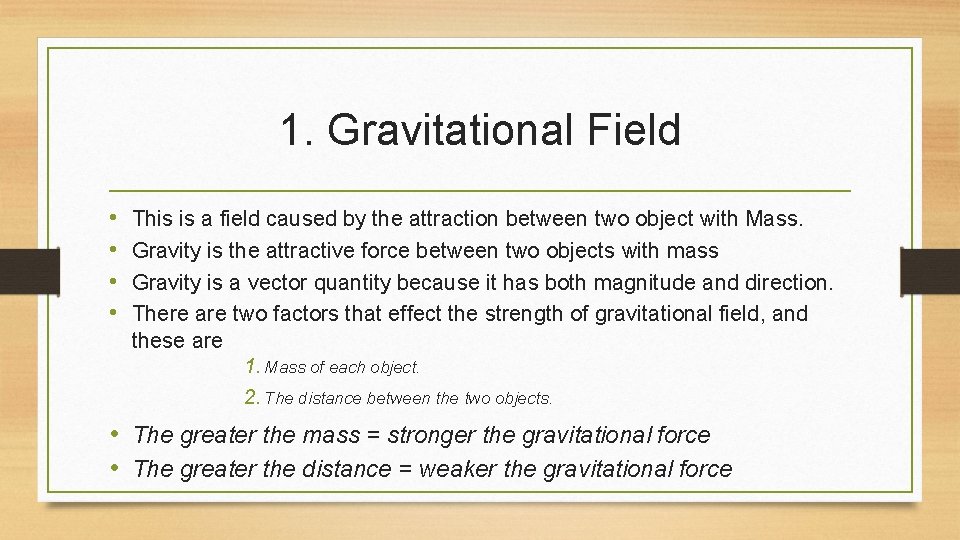 1. Gravitational Field

• This is a field caused by the attraction between two object with Mass.
• Gravity is the attractive force between two objects with mass
• Gravity is a vector quantity because it has both magnitude and direction.
• There are two factors that effect the strength of gravitational field, and these are

1. Mass of each object.
2. The distance between the two objects.

• The greater the mass = stronger the gravitational force
• The greater the distance = weaker the gravitational force